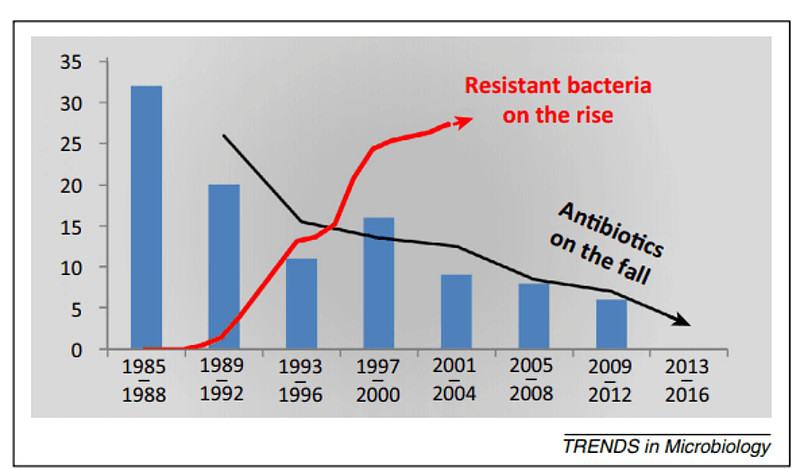 35
30
25
20
15
10
5
0

Resistant bacteria on the rise

Antibiotics on the fall

1985 – 1988
1989 – 1992
1993 – 1996
1997 – 2000
2001 – 2004
2005 – 2008
2009 – 2012
2013 – 2016

TRENDS in Microbiology